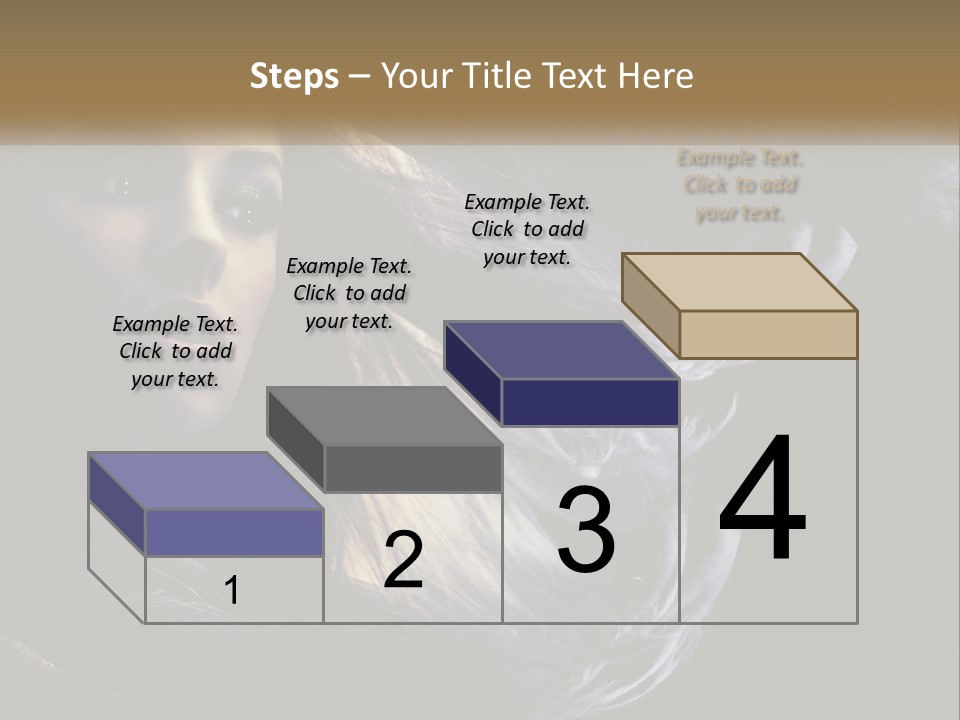 Steps – Your Title Text Here

Example Text. Click to add your text.

Example Text. Click to add your text.

Example Text. Click to add your text.

Example Text. Click to add your text.

1

2

3

4